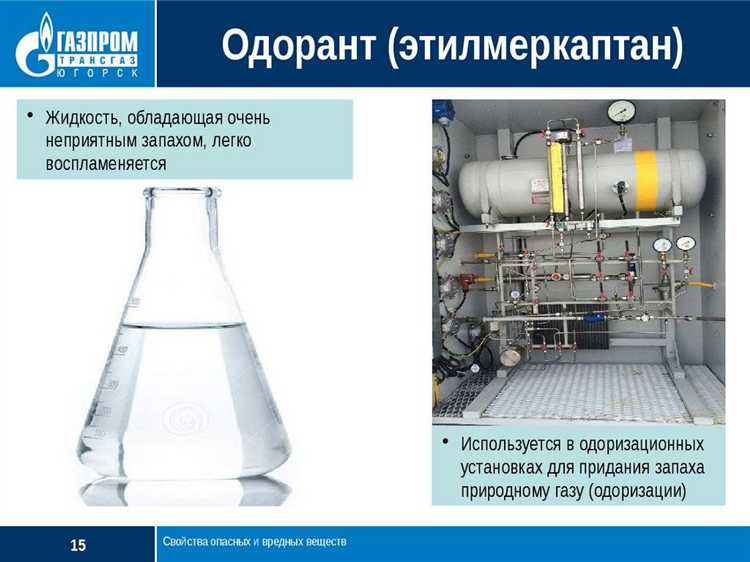 ГАЗПРОМ ТРАНСГАЗ ЮГОРСК

Одорант (этилмеркаптан)

• Жидкость, обладающая очень неприятным запахом, легко воспламеняется

• Используется в одоризационных установках для придания запаха природному газу (одоризации)

15

Свойства опасных и вредных веществ